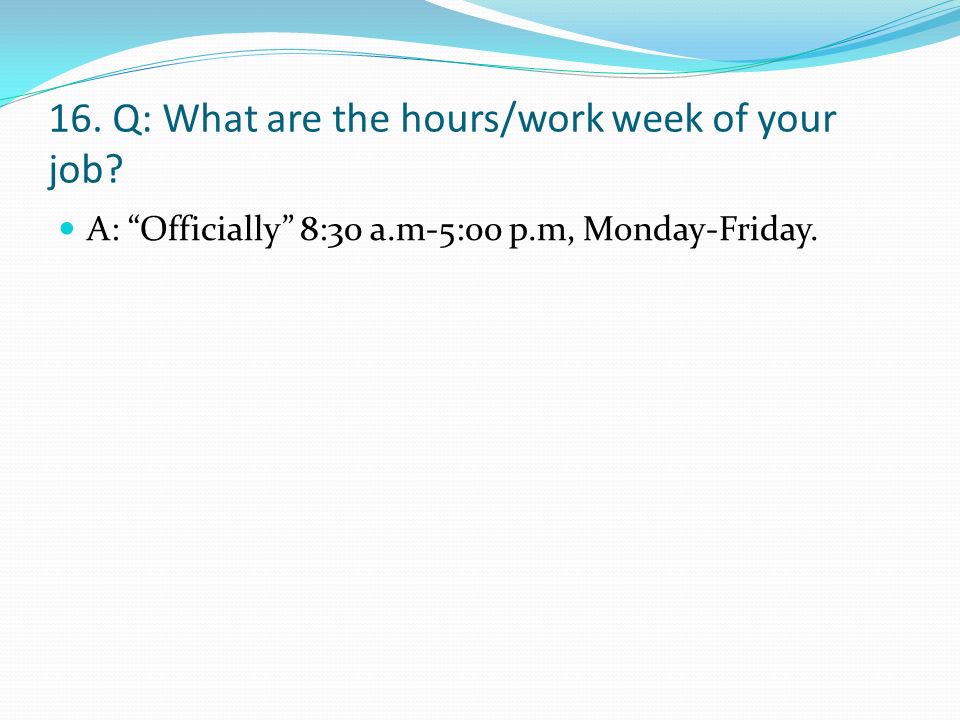 16. Q: What are the hours/work week of your job?

A: “Officially” 8:30 a.m-5:00 p.m, Monday-Friday.